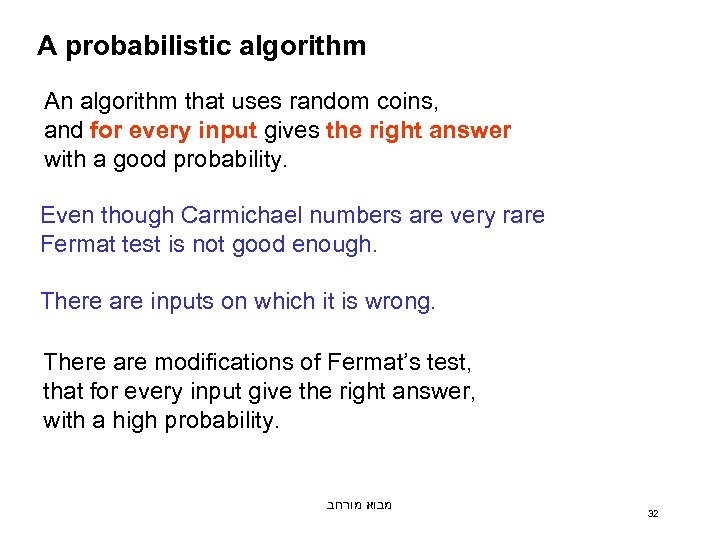 A probabilistic algorithm

An algorithm that uses random coins, and for every input gives the right answer with a good probability.

Even though Carmichael numbers are very rare Fermat test is not good enough.

There are inputs on which it is wrong.

There are modifications of Fermat's test, that for every input give the right answer, with a high probability.

מבוא מורחב

32